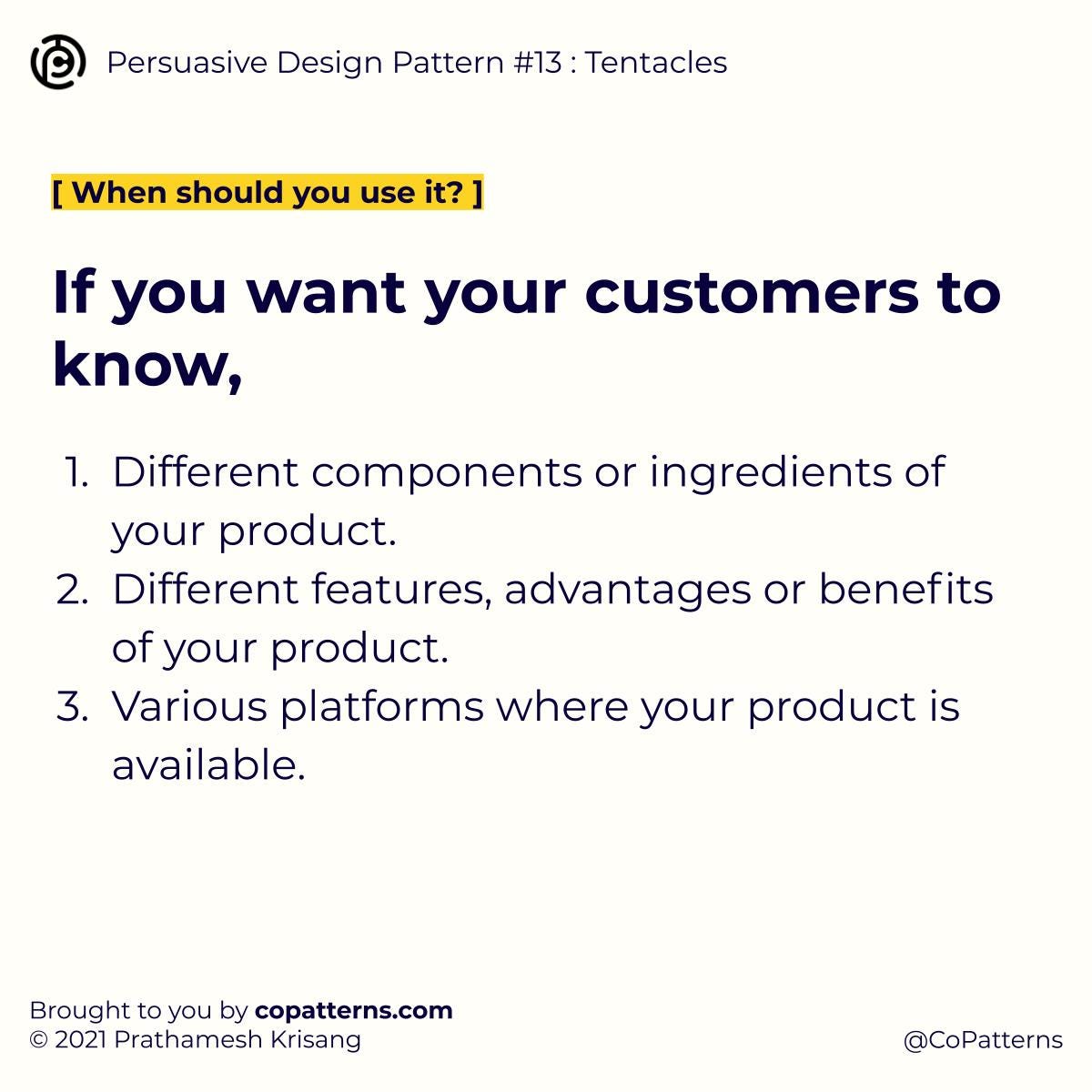 Persuasive Design Pattern #13 : Tentacles

[ When should you use it? ]

If you want your customers to know,

1. Different components or ingredients of your product.
2. Different features, advantages or benefits of your product.
3. Various platforms where your product is available.

Brought to you by copatterns.com
© 2021 Prathamesh Krisang

@CoPatterns